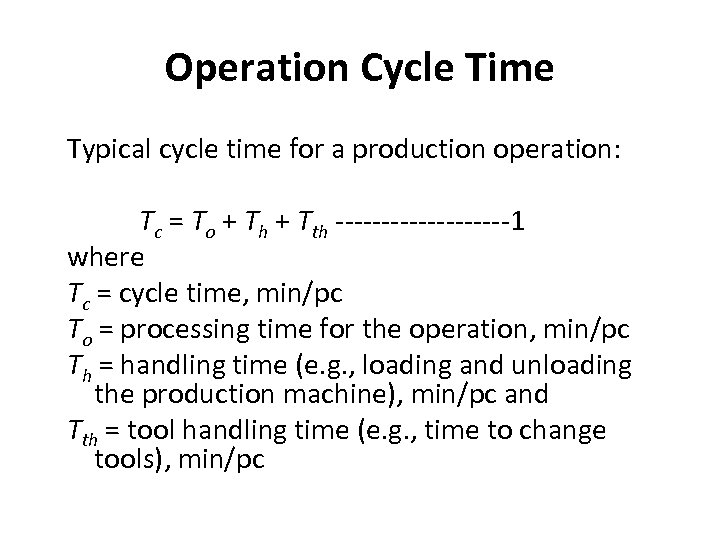 Operation Cycle Time

Typical cycle time for a production operation:

$T_c = T_o + T_h + T_{th}$ -------------------1

where

$T_c$ = cycle time, min/pc

$T_o$ = processing time for the operation, min/pc

$T_h$ = handling time (e.g., loading and unloading the production machine), min/pc and

$T_{th}$ = tool handling time (e.g., time to change tools), min/pc